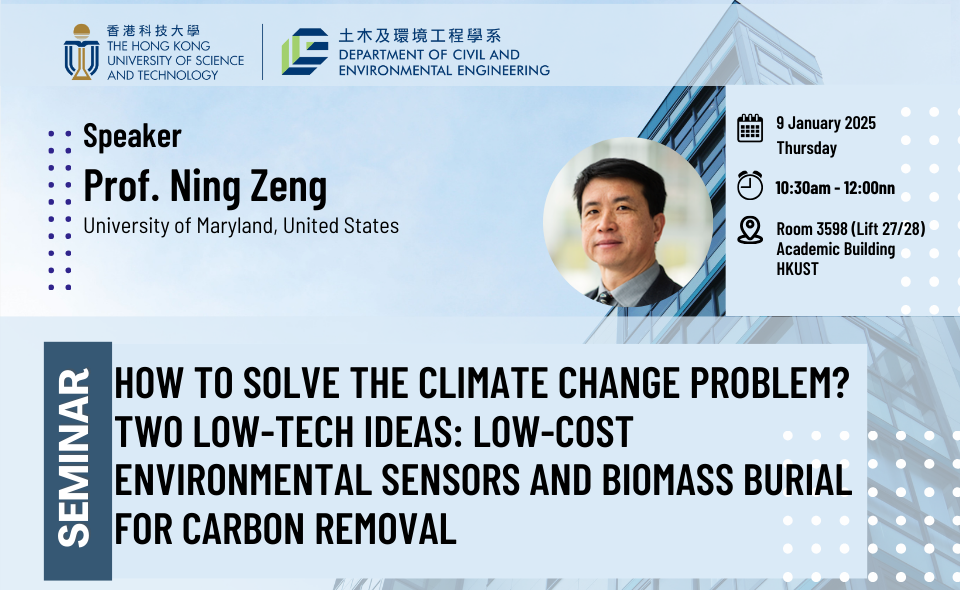 香港科技大學
THE HONG KONG UNIVERSITY OF SCIENCE AND TECHNOLOGY

土木及環境工程學系
DEPARTMENT OF CIVIL AND ENVIRONMENTAL ENGINEERING

Speaker
Prof. Ning Zeng
University of Maryland, United States

9 January 2025
Thursday

10:30am - 12:00nn

Room 3598 (Lift 27/28)
Academic Building
HKUST

SEMINAR

HOW TO SOLVE THE CLIMATE CHANGE PROBLEM? TWO LOW-TECH IDEAS: LOW-COST ENVIRONMENTAL SENSORS AND BIOMASS BURIAL FOR CARBON REMOVAL